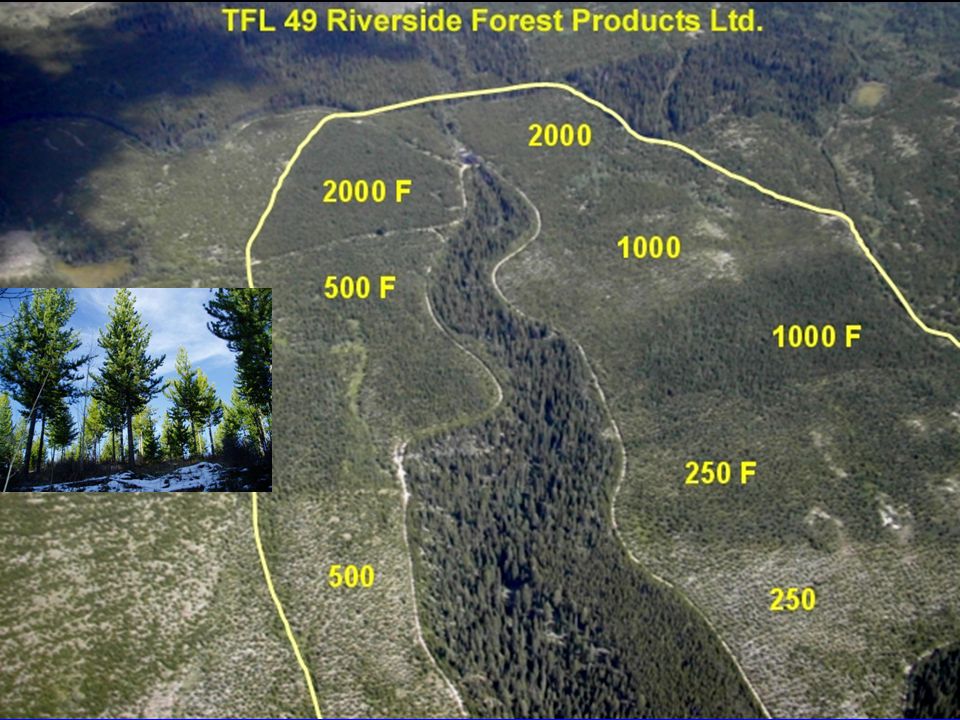 TFL 49 Riverside Forest Products Ltd.

2000

2000 F

1000

500 F

1000 F

250 F

500

250